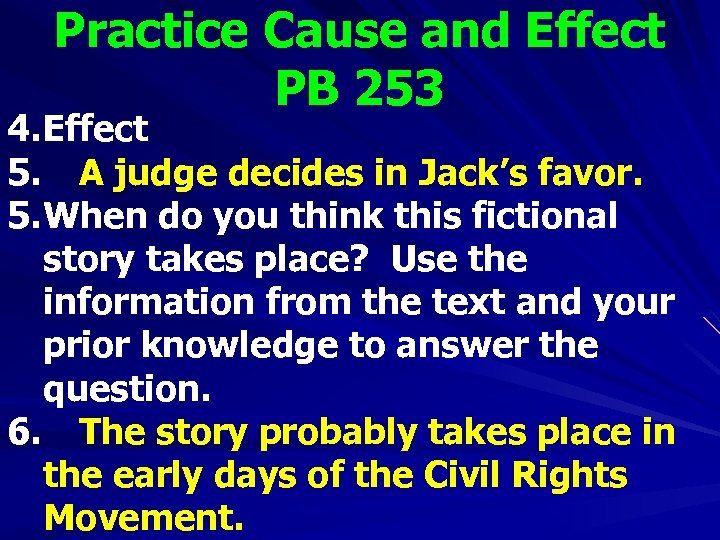 Practice Cause and Effect
PB 253

4. Effect
5. A judge decides in Jack's favor.
5. When do you think this fictional story takes place? Use the information from the text and your prior knowledge to answer the question.
6. The story probably takes place in the early days of the Civil Rights Movement.